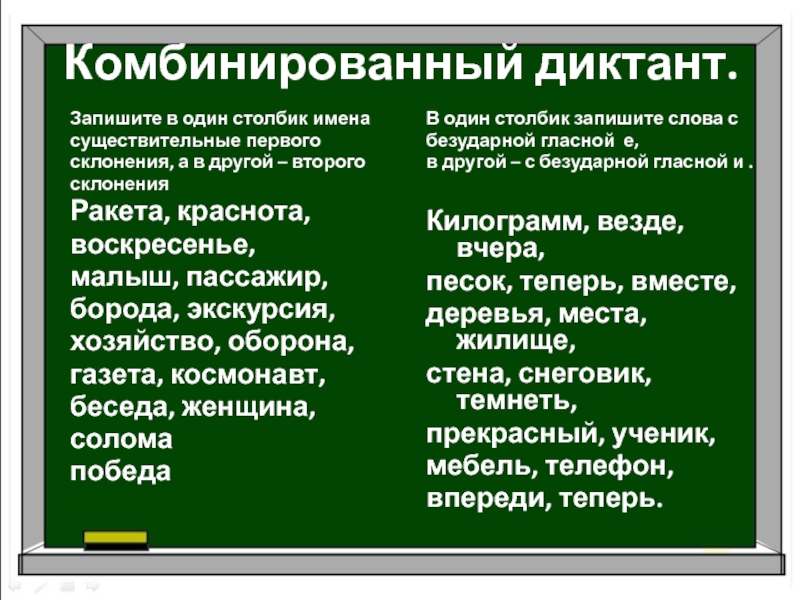 Комбинированный диктант.

Запишите в один столбик имена существительные первого склонения, а в другой – второго склонения

Ракета, краснота, воскресенье, малыш, пассажир, борода, экскурсия, хозяйство, оборона, газета, космонавт, беседа, женщина, солома победа

В один столбик запишите слова с безударной гласной е, в другой – с безударной гласной и .

Килограмм, везде, вчера, песок, теперь, вместе, деревья, места, жилище, стена, снеговик, темнеть, прекрасный, ученик, мебель, телефон, впереди, теперь.